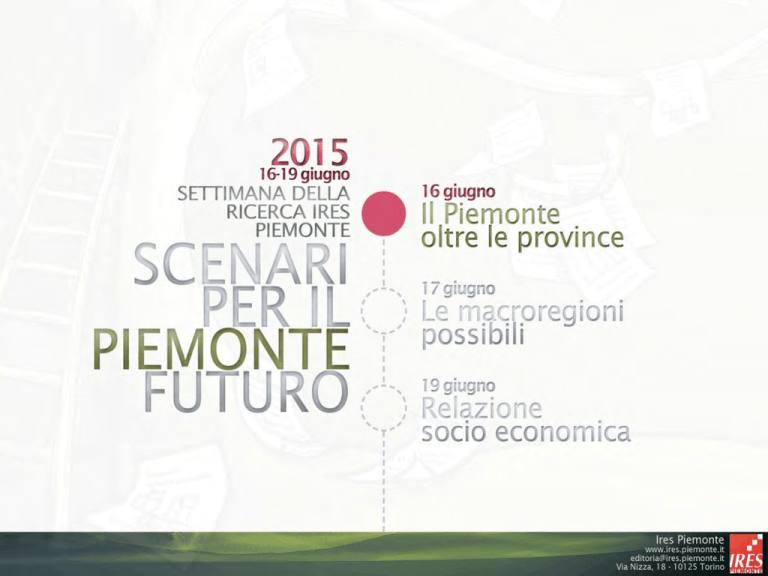 2015
16-19 giugno
SETTIMANA DELLA RICERCA IRES PIEMONTE

SCENARI PER IL PIEMONTE FUTURO

16 giugno
Il Piemonte oltre le province

17 giugno
Le macroregioni possibili

19 giugno
Relazione socio economica

Ires Piemonte
www.ires.piemonte.it
editoria@ires.piemonte.it
Via Nizza, 18 - 10125 Torino

IRES PIEMONTE